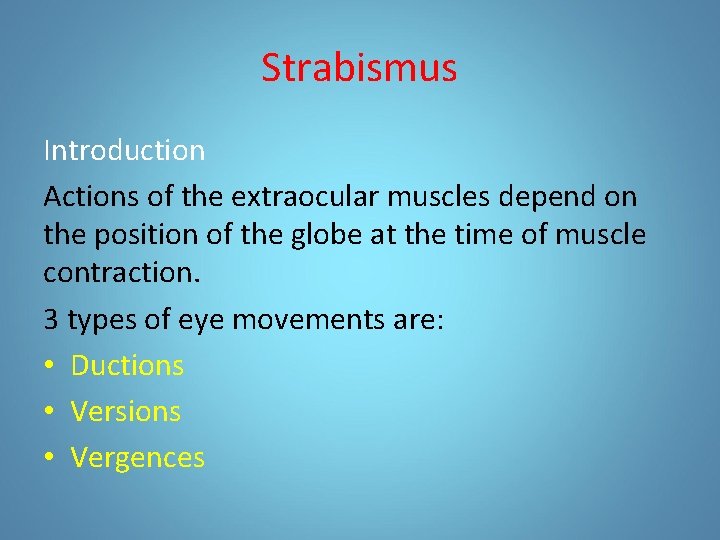 Strabismus

Introduction

Actions of the extraocular muscles depend on the position of the globe at the time of muscle contraction.

3 types of eye movements are:

• Ductions
• Versions
• Vergences